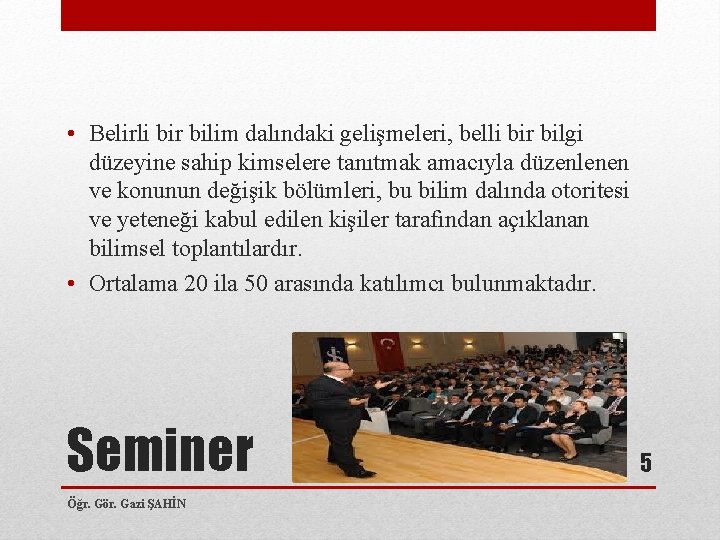 • Belirli bir bilim dalındaki gelişmeleri, belli bir bilgi düzeyine sahip kimselere tanıtmak amacıyla düzenlenen ve konunun değişik bölümleri, bu bilim dalında otoritesi ve yeteneği kabul edilen kişiler tarafından açıklanan bilimsel toplantılardır.
• Ortalama 20 ila 50 arasında katılımcı bulunmaktadır.

Seminer

5

Öğr. Gör. Gazi ŞAHİN